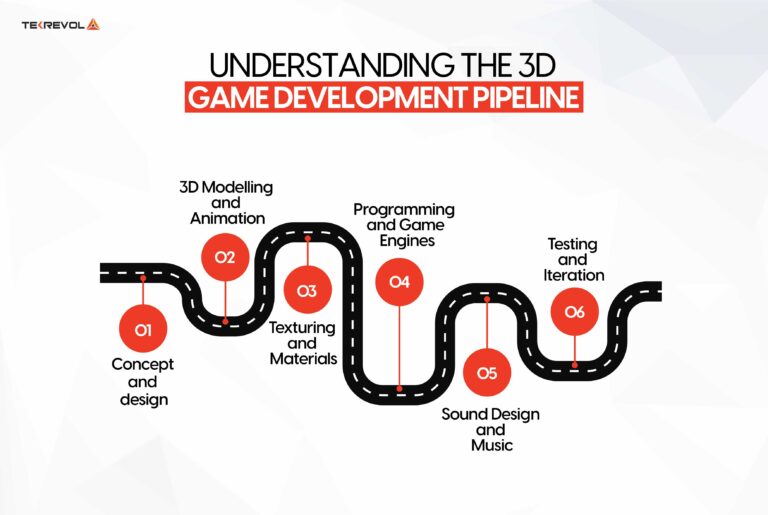 TEKREVOL

UNDERSTANDING THE 3D
GAME DEVELOPMENT PIPELINE

01
Concept and design

02
3D Modelling and Animation

03
Texturing and Materials

04
Programming and Game Engines

05
Sound Design and Music

06
Testing and Iteration